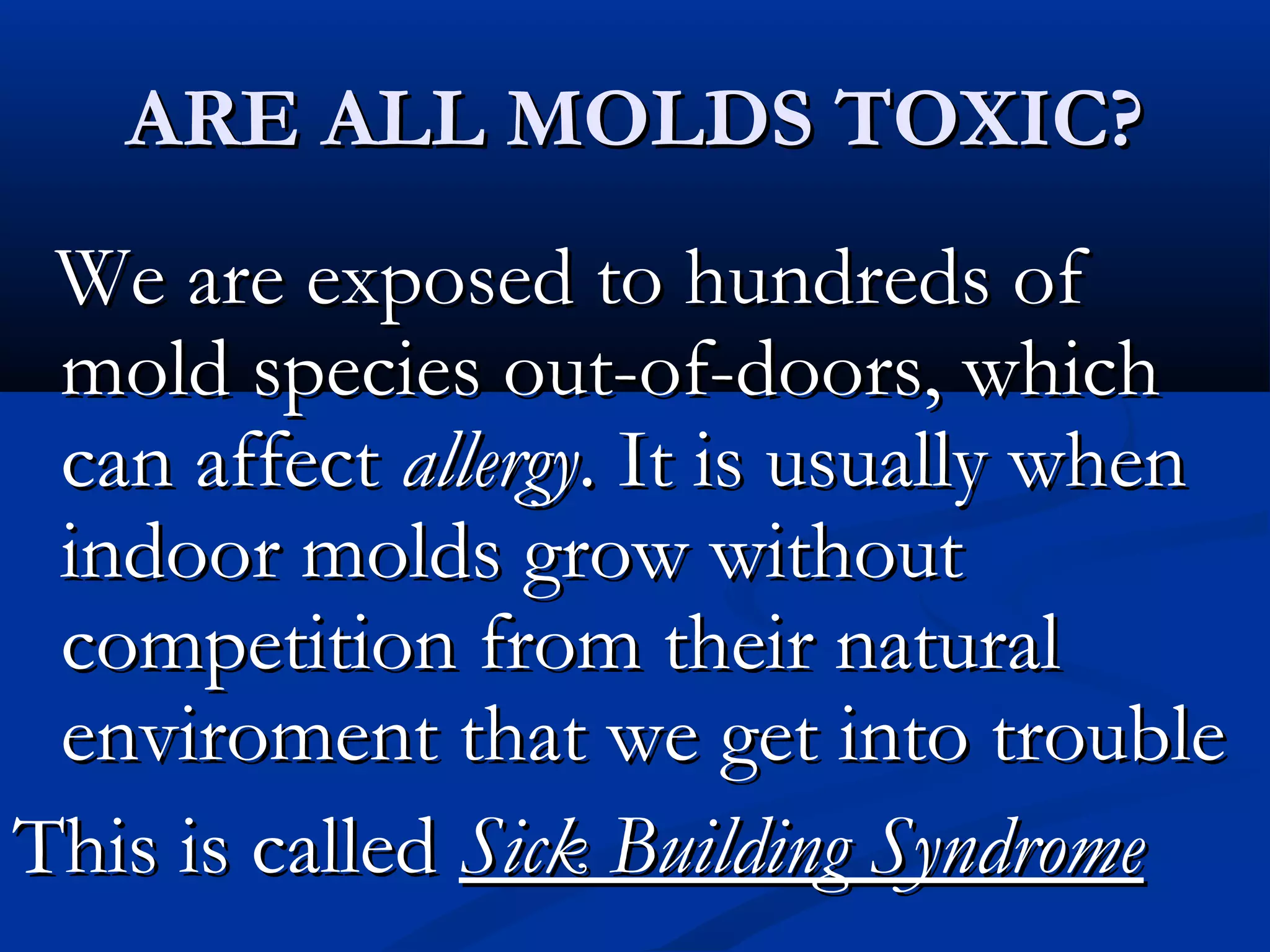 ARE ALL MOLDS TOXIC?

We are exposed to hundreds of mold species out-of-doors, which can affect allergy. It is usually when indoor molds grow without competition from their natural enviroment that we get into trouble

This is called Sick Building Syndrome